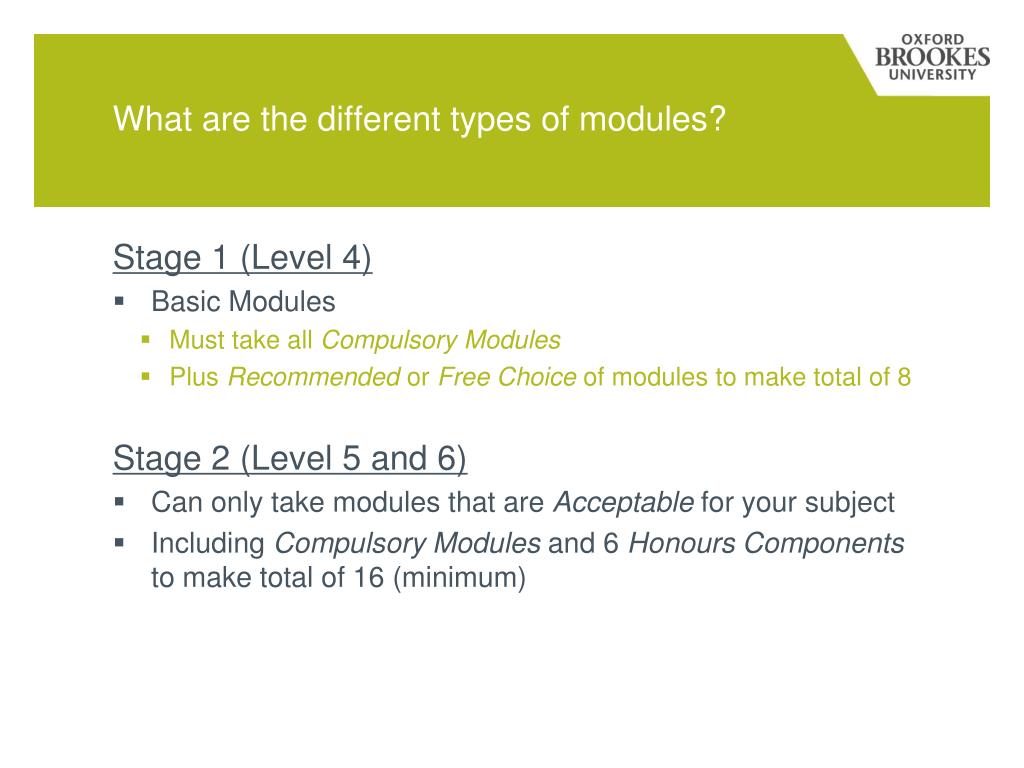 OXFORD
BROOKES
UNIVERSITY

What are the different types of modules?

Stage 1 (Level 4)

• Basic Modules
• Must take all Compulsory Modules
• Plus Recommended or Free Choice of modules to make total of 8

Stage 2 (Level 5 and 6)

• Can only take modules that are Acceptable for your subject
• Including Compulsory Modules and 6 Honours Components to make total of 16 (minimum)